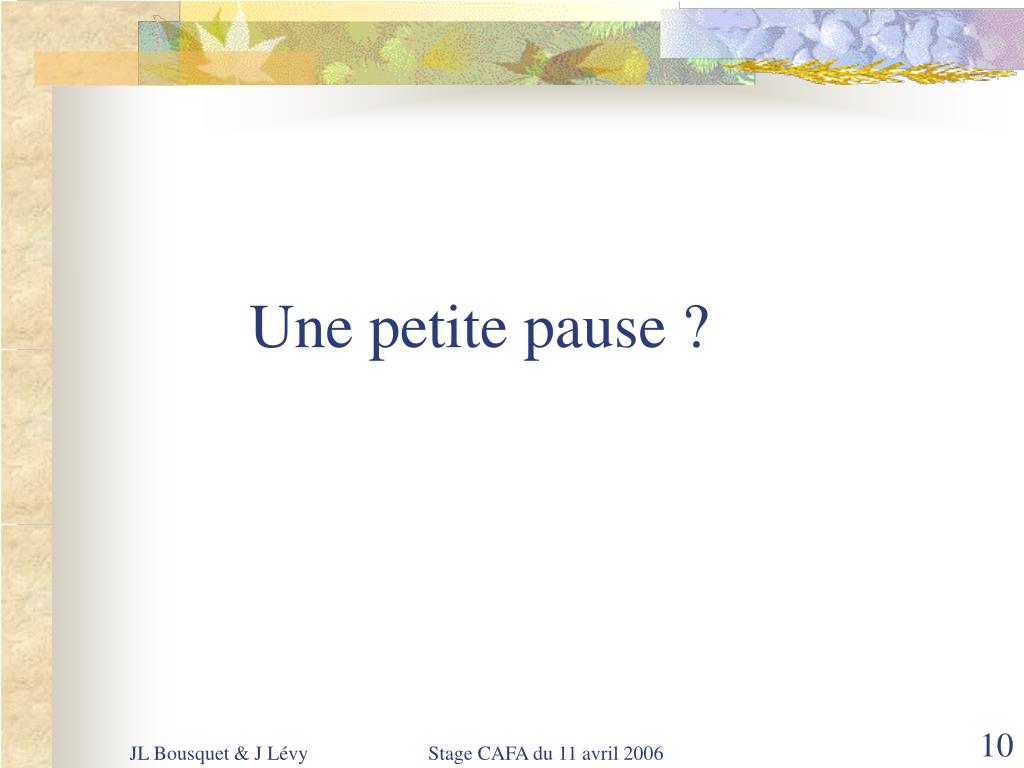 Une petite pause ?

JL Bousquet & J Lévy

Stage CAFA du 11 avril 2006

10